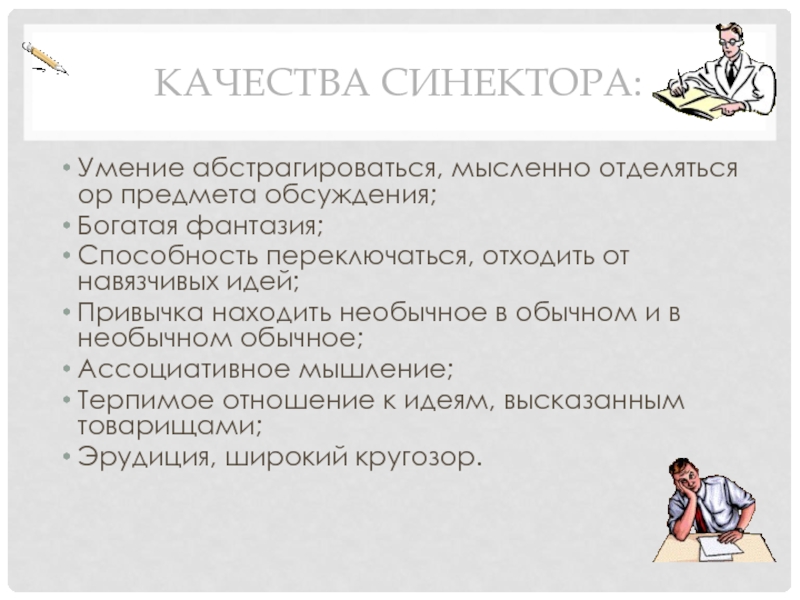 КАЧЕСТВА СИНЕКТОРА:

• Умение абстрагироваться, мысленно отделяться ор предмета обсуждения;
• Богатая фантазия;
• Способность переключаться, отходить от навязчивых идей;
• Привычка находить необычное в обычном и в необычном обычное;
• Ассоциативное мышление;
• Терпимое отношение к идеям, высказанным товарищами;
• Эрудиция, широкий кругозор.